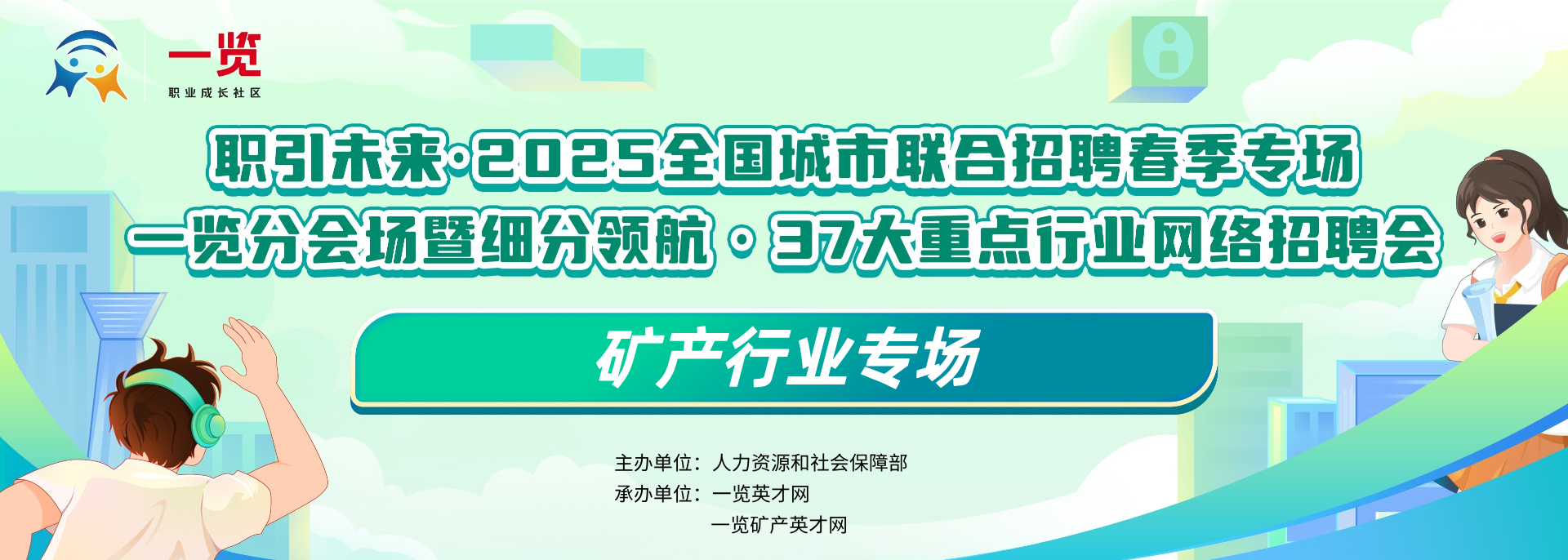 一览
职业成长社区

职引未来·2025全国城市联合招聘春季专场
一览分会场暨细分领航·37大重点行业网络招聘会

矿产行业专场

主办单位：人力资源和社会保障部
承办单位：一览英才网
一览矿产英才网